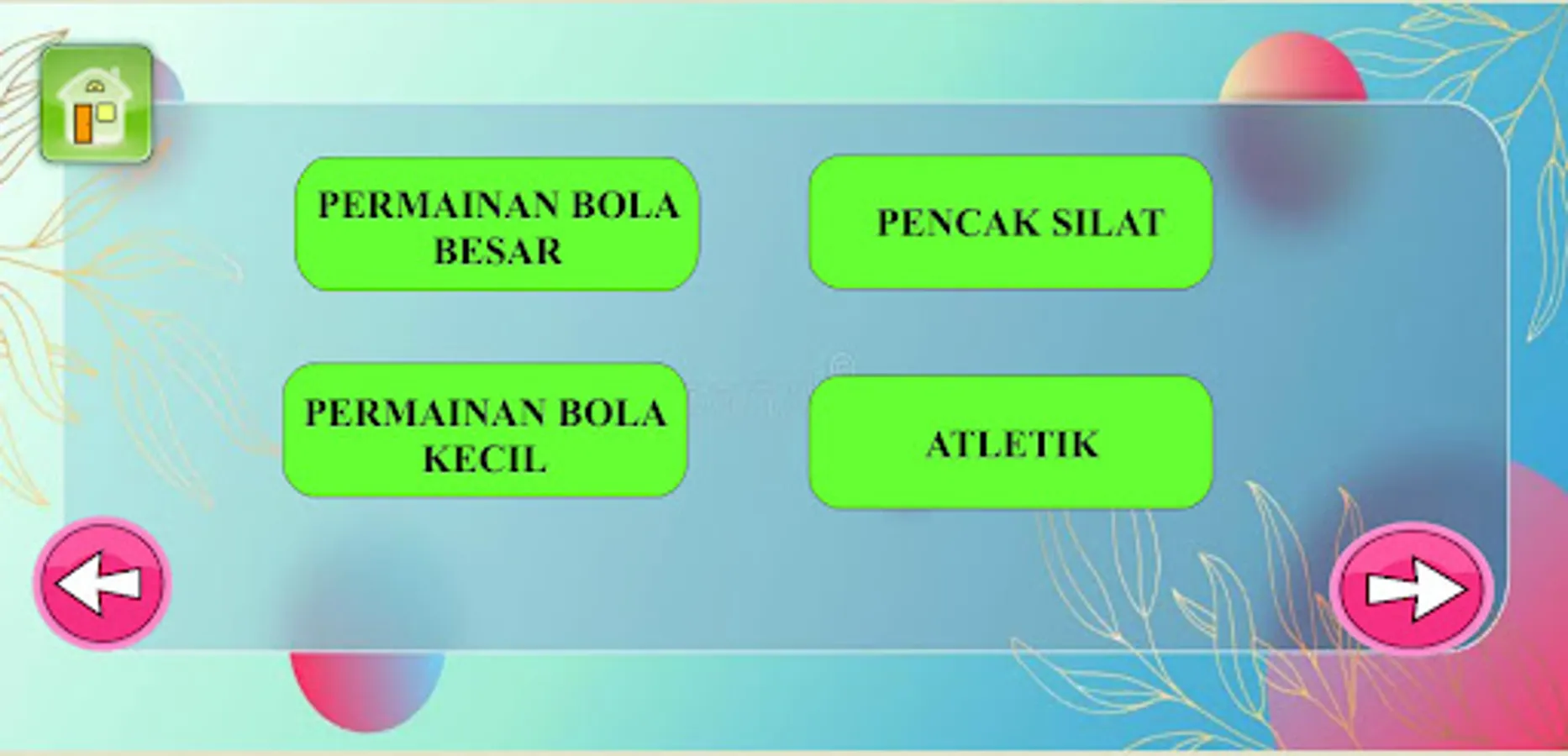 PERMAINAN BOLA BESAR

PENCAK SILAT

PERMAINAN BOLA KECIL

ATLETIK